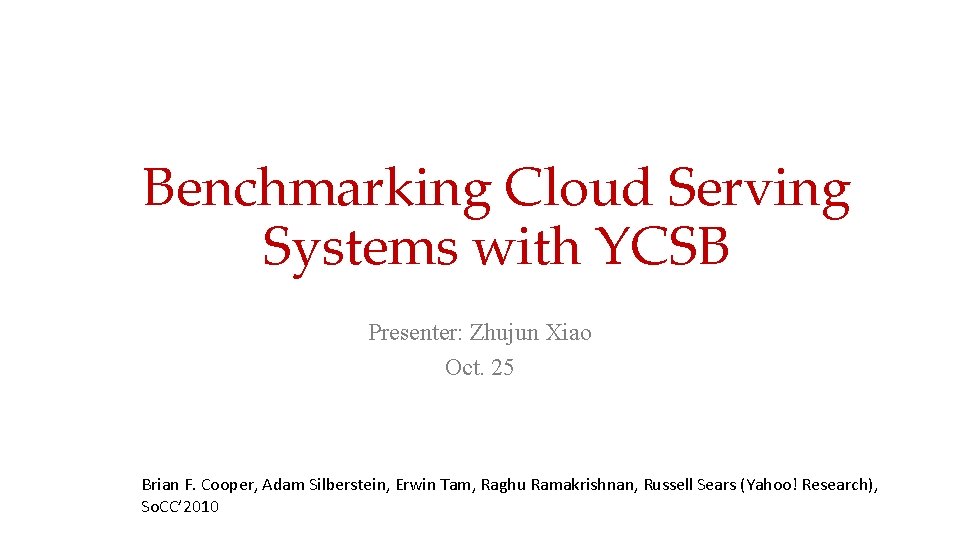 Benchmarking Cloud Serving Systems with YCSB

Presenter: Zhujun Xiao
Oct. 25

Brian F. Cooper, Adam Silberstein, Erwin Tam, Raghu Ramakrishnan, Russell Sears (Yahoo! Research), SoCC'2010